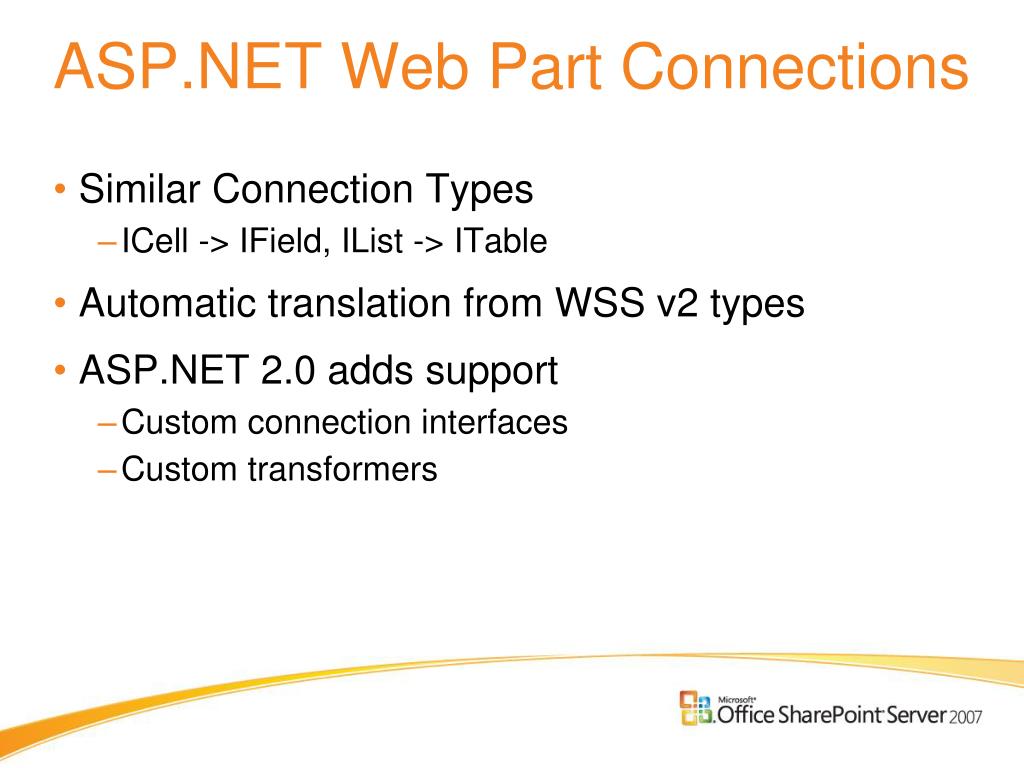 ASP.NET Web Part Connections

• Similar Connection Types
– ICell -> IField, IList -> ITable

• Automatic translation from WSS v2 types

• ASP.NET 2.0 adds support
– Custom connection interfaces
– Custom transformers

Microsoft Office SharePoint Server 2007